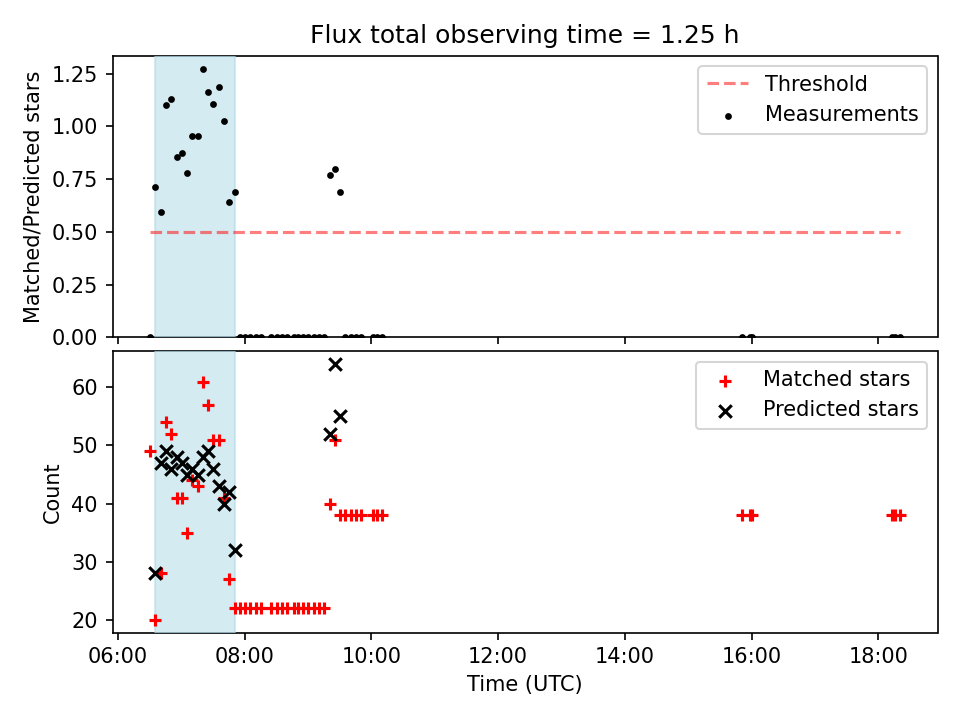 Flux total observing time = 1.25 h

Matched/Predicted stars

1.25
1.00
0.75
0.50
0.25
0.00

Threshold
Measurements

Count

60
50
40
30
20

Matched stars
Predicted stars

06:00
08:00
10:00
12:00
14:00
16:00
18:00

Time (UTC)